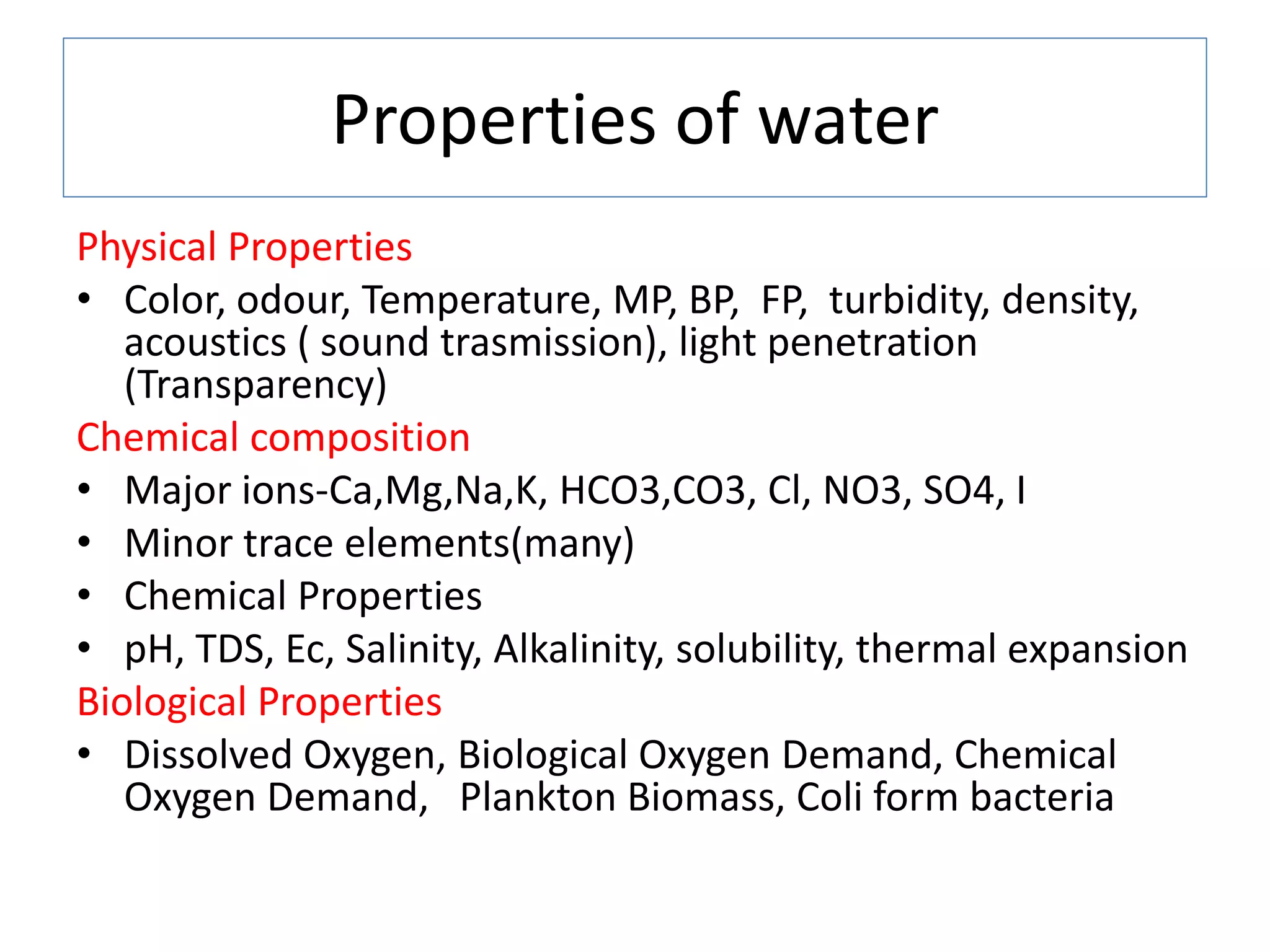 Properties of water

Physical Properties

• Color, odour, Temperature, MP, BP, FP, turbidity, density, acoustics ( sound trasmission), light penetration (Transparency)

Chemical composition

• Major ions-Ca,Mg,Na,K, HCO3,CO3, Cl, NO3, SO4, I
• Minor trace elements(many)
• Chemical Properties
• pH, TDS, Ec, Salinity, Alkalinity, solubility, thermal expansion

Biological Properties

• Dissolved Oxygen, Biological Oxygen Demand, Chemical Oxygen Demand, Plankton Biomass, Coli form bacteria